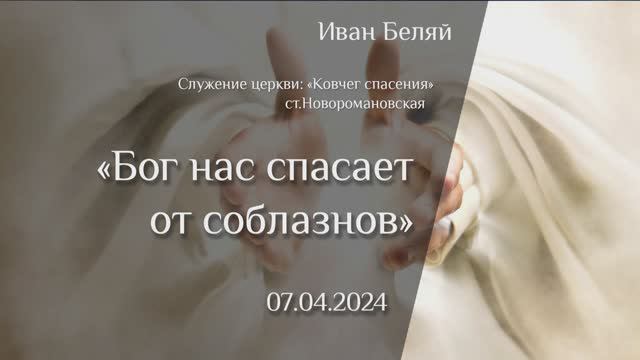 Иван Беляй

Служение церкви: «Ковчег спасения»
ст.Новоромановская

«Бог нас спасает от соблазнов»

07.04.2024